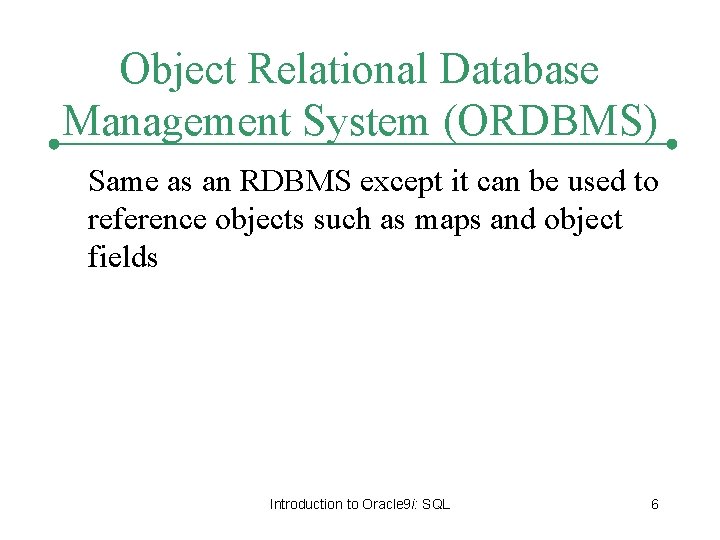 Object Relational Database Management System (ORDBMS)

Same as an RDBMS except it can be used to reference objects such as maps and object fields

Introduction to Oracle9i: SQL

6